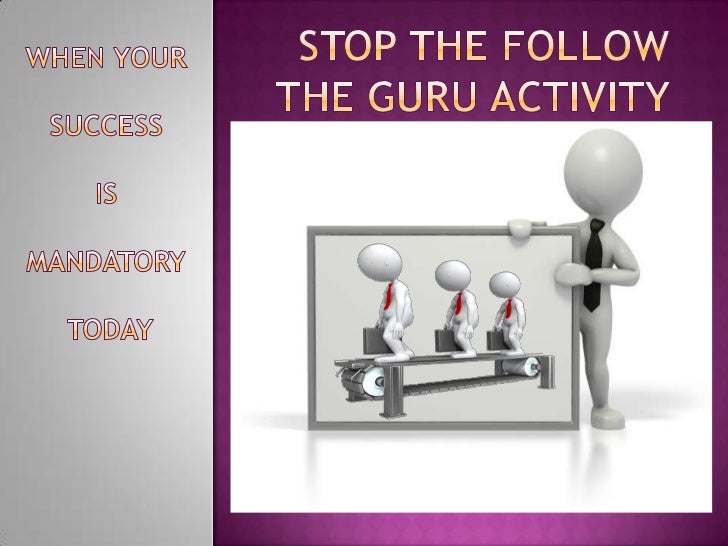 WHEN YOUR

SUCCESS

IS

MANDATORY

TODAY

STOP THE FOLLOW THE GURU ACTIVITY